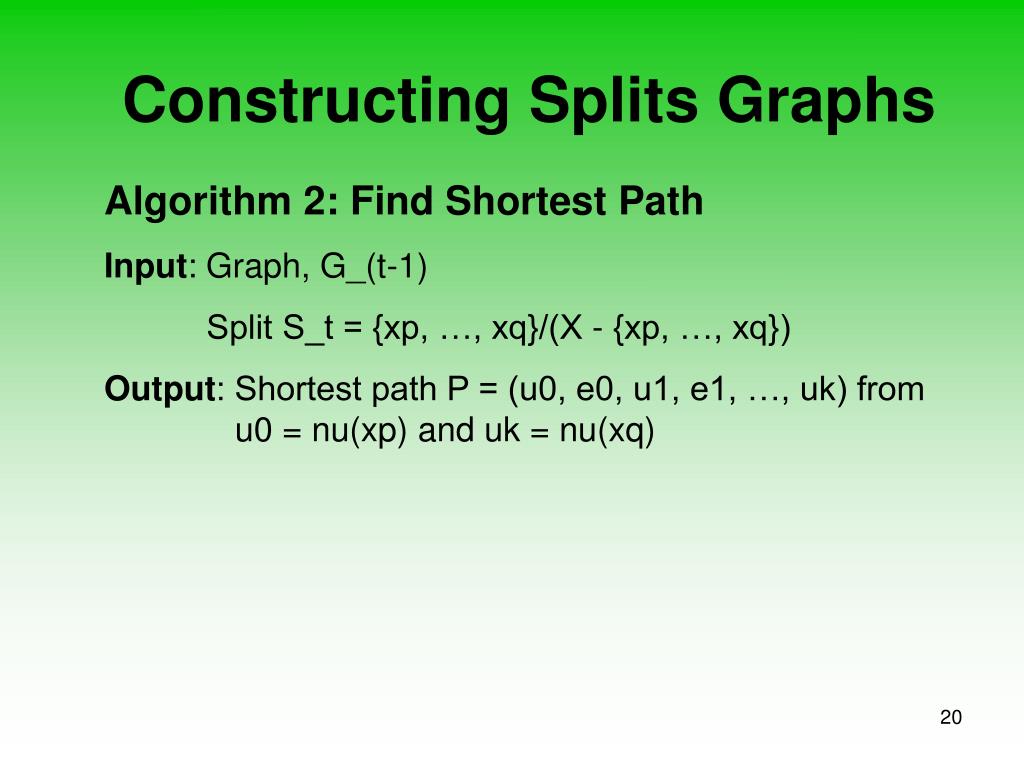 Constructing Splits Graphs

Algorithm 2: Find Shortest Path

Input: Graph, G_(t-1)

Split S_t = {xp, …, xq}/(X - {xp, …, xq})

Output: Shortest path P = (u0, e0, u1, e1, …, uk) from u0 = nu(xp) and uk = nu(xq)

20